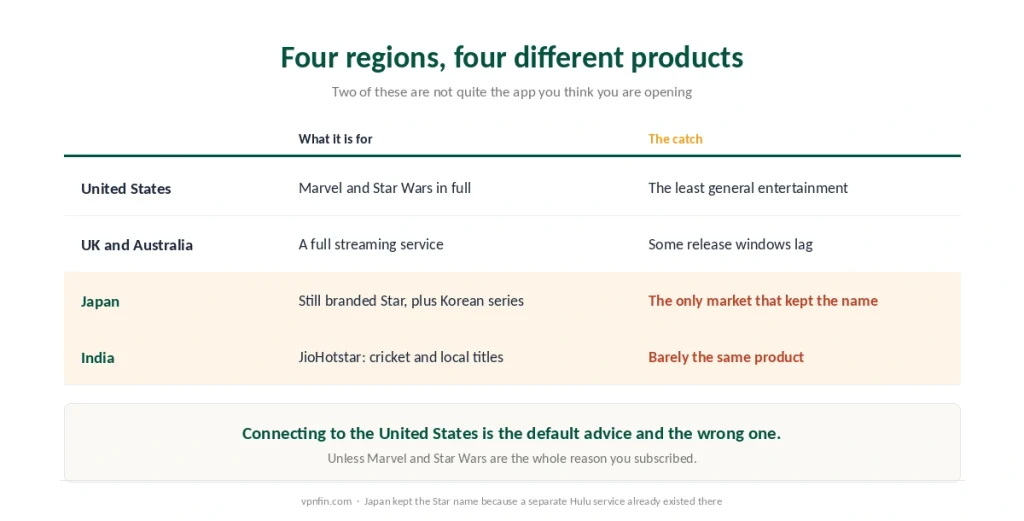 Four regions, four different products

Two of these are not quite the app you think you are opening

| | What it is for | The catch |
|---|---|---|
| United States | Marvel and Star Wars in full | The least general entertainment |
| UK and Australia | A full streaming service | Some release windows lag |
| Japan | Still branded Star, plus Korean series | The only market that kept the name |
| India | JioHotstar: cricket and local titles | Barely the same product |

Connecting to the United States is the default advice and the wrong one.

Unless Marvel and Star Wars are the whole reason you subscribed.

vpnfin.com · Japan kept the Star name because a separate Hulu service already existed there